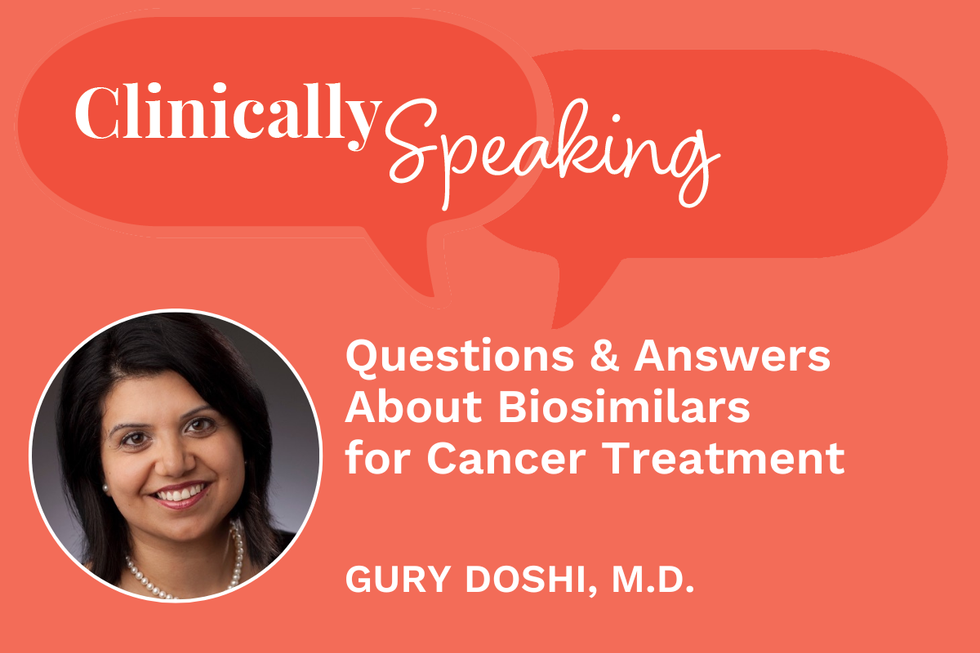 Clinically Speaking

Questions & Answers About Biosimilars for Cancer Treatment

GURY DOSHI, M.D.